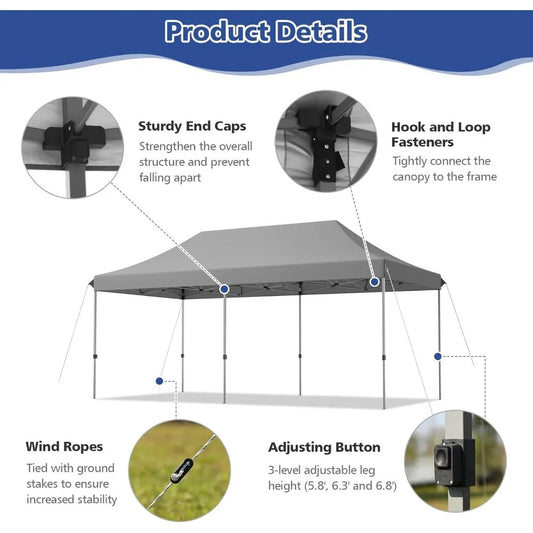 Product Details

Sturdy End Caps
Strengthen the overall structure and prevent falling apart

Hook and Loop Fasteners
Tightly connect the canopy to the frame

Wind Ropes
Tied with ground stakes to ensure increased stability

Adjusting Button
3-level adjustable leg height (5.8', 6.3' and 6.8')